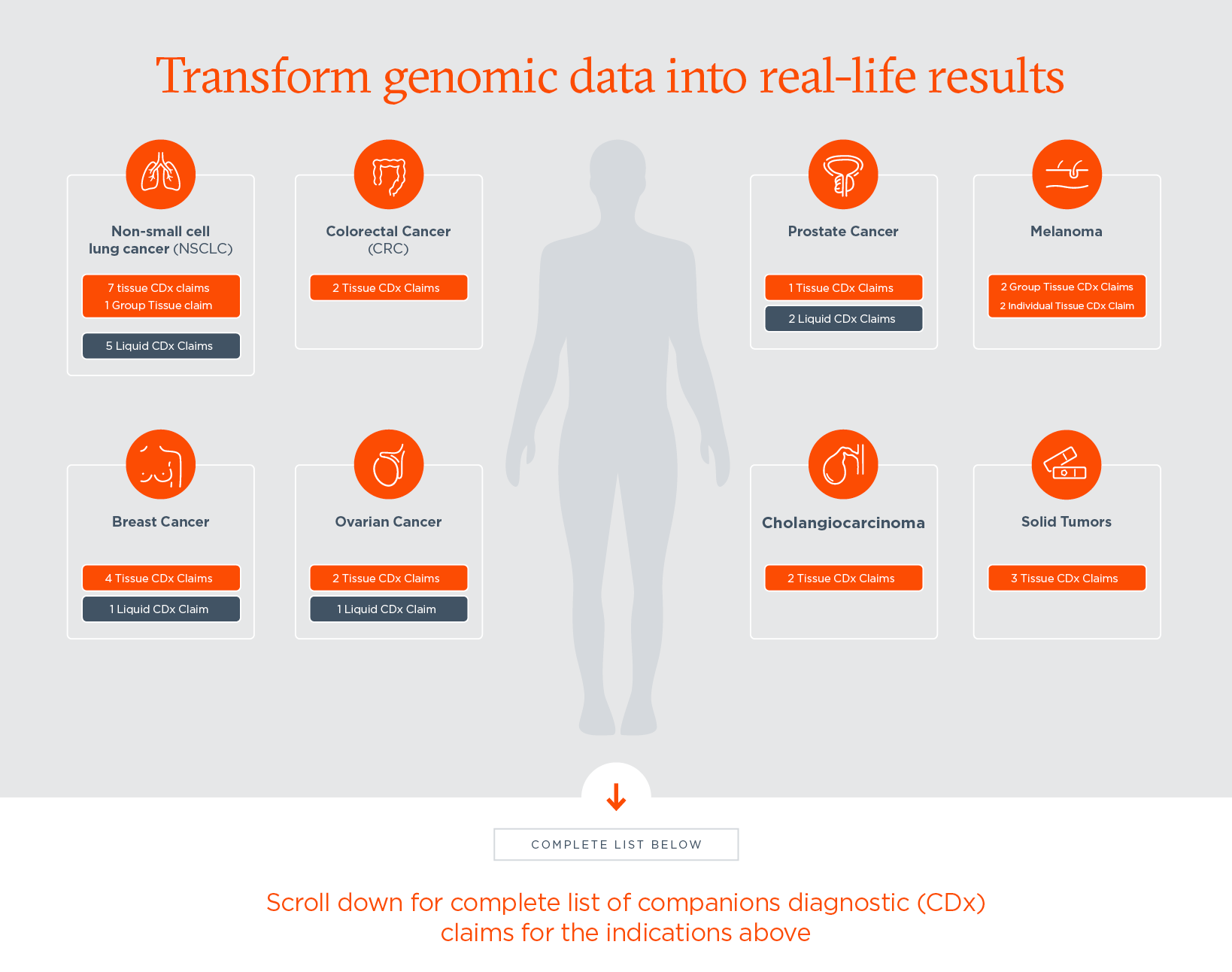 Transform genomic data into real-life results

Non-small cell lung cancer (NSCLC)

7 tissue CDx claims
1 Group Tissue claim

5 Liquid CDx Claims

Colorectal Cancer (CRC)

2 Tissue CDx Claims

Prostate Cancer

1 Tissue CDx Claims

2 Liquid CDx Claims

Melanoma

2 Group Tissue CDx Claims
2 Individual Tissue CDx Claim

Breast Cancer

4 Tissue CDx Claims

1 Liquid CDx Claim

Ovarian Cancer

2 Tissue CDx Claims

1 Liquid CDx Claim

Cholangiocarcinoma

2 Tissue CDx Claims

Solid Tumors

3 Tissue CDx Claims

COMPLETE LIST BELOW

Scroll down for complete list of companions diagnostic (CDx) claims for the indications above